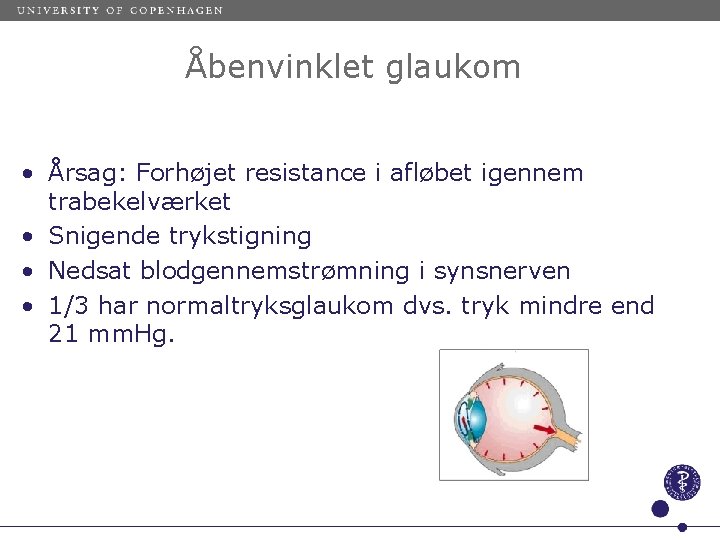 UNIVERSITY OF COPENHAGEN

Åbenvinklet glaukom

• Årsag: Forhøjet resistance i afløbet igennem trabekelværket
• Snigende trykstigning
• Nedsat blodgennemstrømning i synsnerven
• 1/3 har normaltryksglaukom dvs. tryk mindre end 21 mmHg.